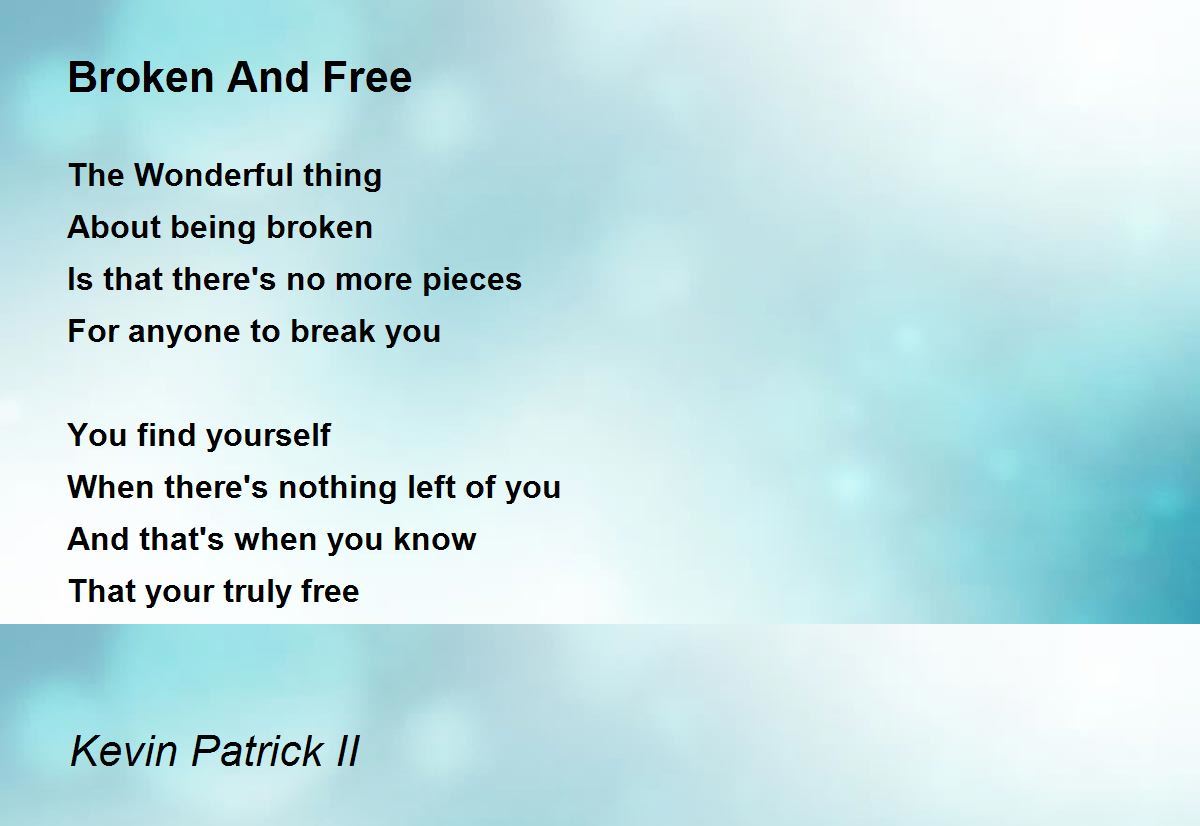 Broken And Free

The Wonderful thing
About being broken
Is that there's no more pieces
For anyone to break you

You find yourself
When there's nothing left of you
And that's when you know
That your truly free

Kevin Patrick II